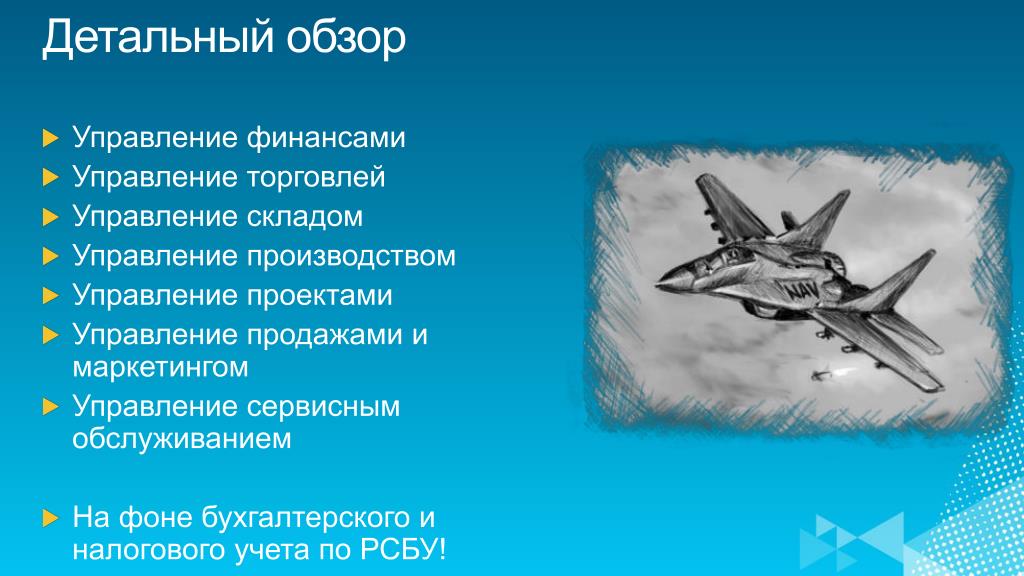 Детальный обзор

Управление финансами
Управление торговлей
Управление складом
Управление производством
Управление проектами
Управление продажами и маркетингом
Управление сервисным обслуживанием

На фоне бухгалтерского и налогового учета по РСБУ!

NAV